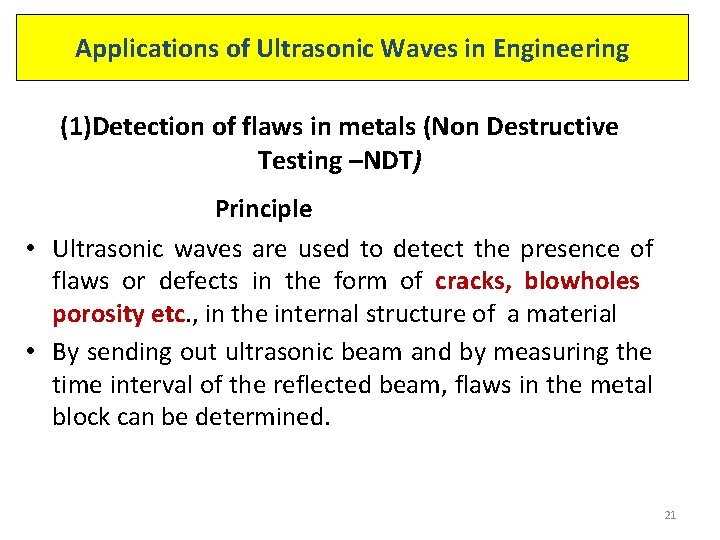 Applications of Ultrasonic Waves in Engineering

(1)Detection of flaws in metals (Non Destructive Testing –NDT)

Principle

• Ultrasonic waves are used to detect the presence of flaws or defects in the form of cracks, blowholes porosity etc., in the internal structure of a material

• By sending out ultrasonic beam and by measuring the time interval of the reflected beam, flaws in the metal block can be determined.

21